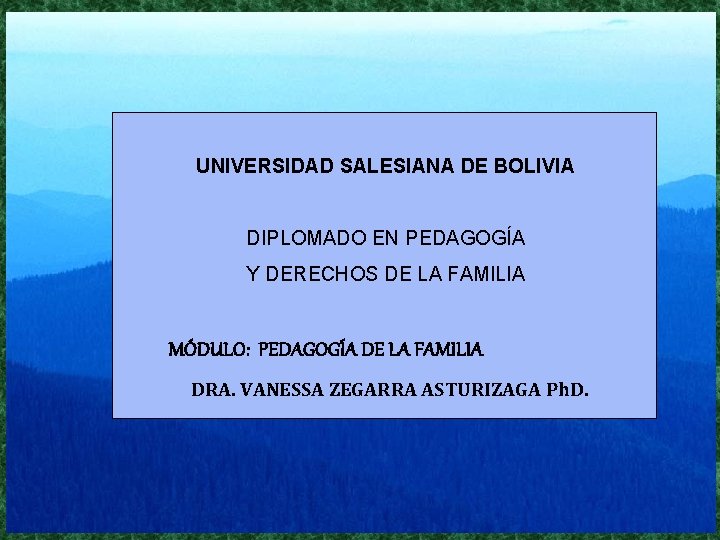 UNIVERSIDAD SALESIANA DE BOLIVIA

DIPLOMADO EN PEDAGOGÍA
Y DERECHOS DE LA FAMILIA

MÓDULO: PEDAGOGÍA DE LA FAMILIA

DRA. VANESSA ZEGARRA ASTURIZAGA PhD.